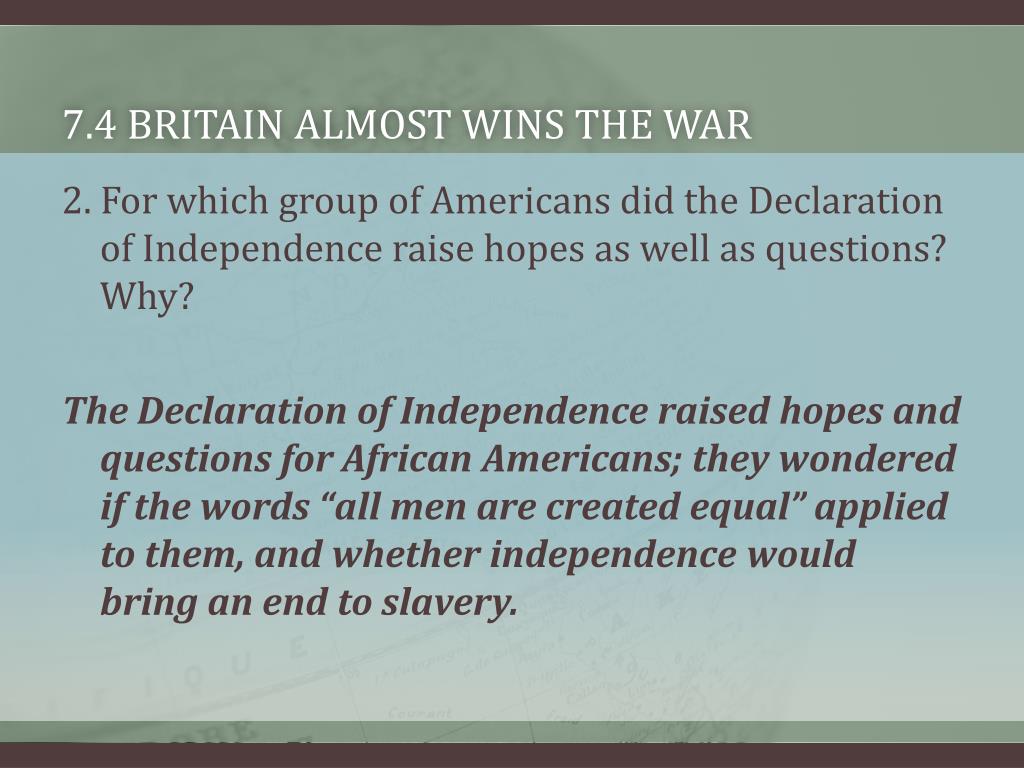 7.4 BRITAIN ALMOST WINS THE WAR

2. For which group of Americans did the Declaration of Independence raise hopes as well as questions? Why?

The Declaration of Independence raised hopes and questions for African Americans; they wondered if the words “all men are created equal” applied to them, and whether independence would bring an end to slavery.